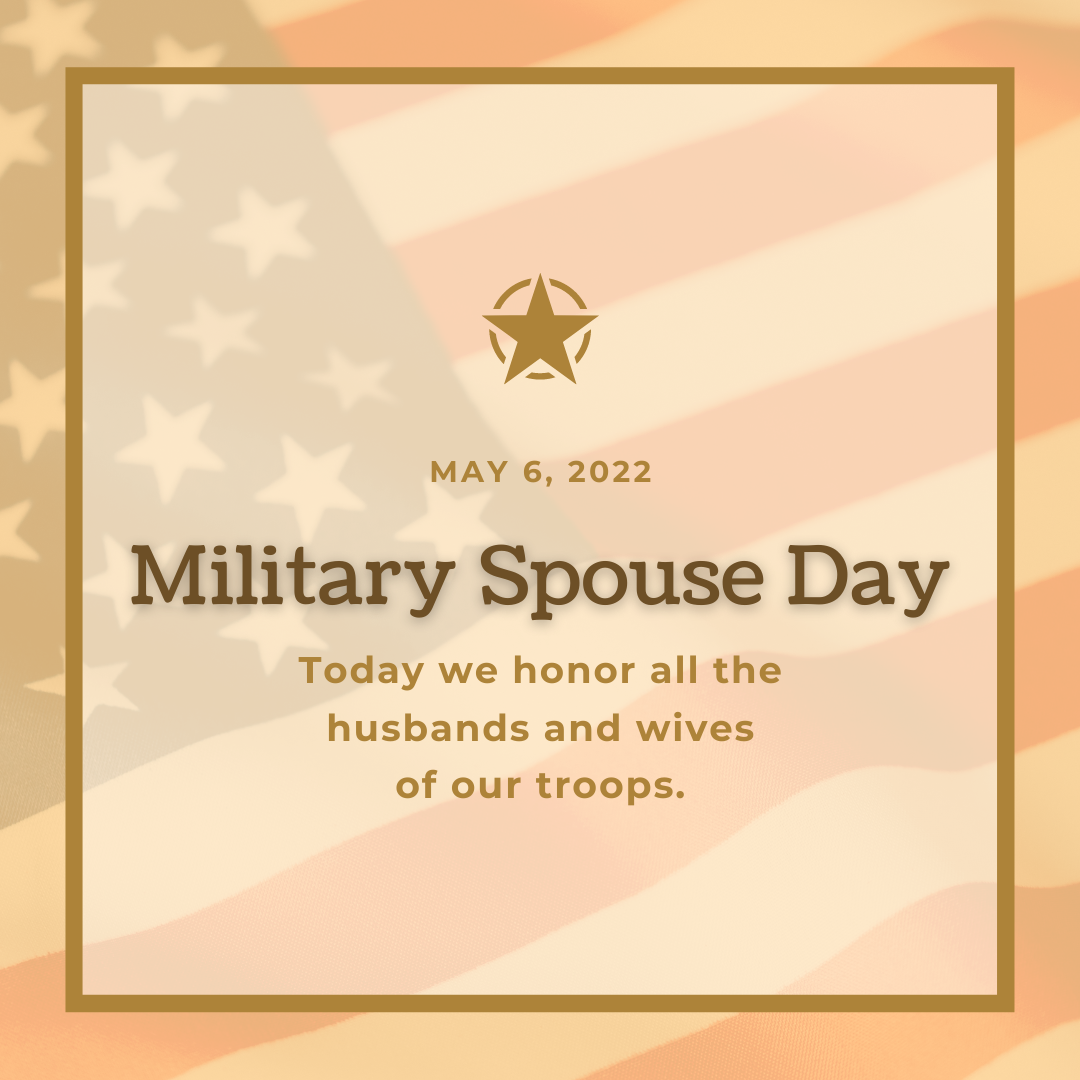 MAY 6, 2022

Military Spouse Day

Today we honor all the husbands and wives of our troops.